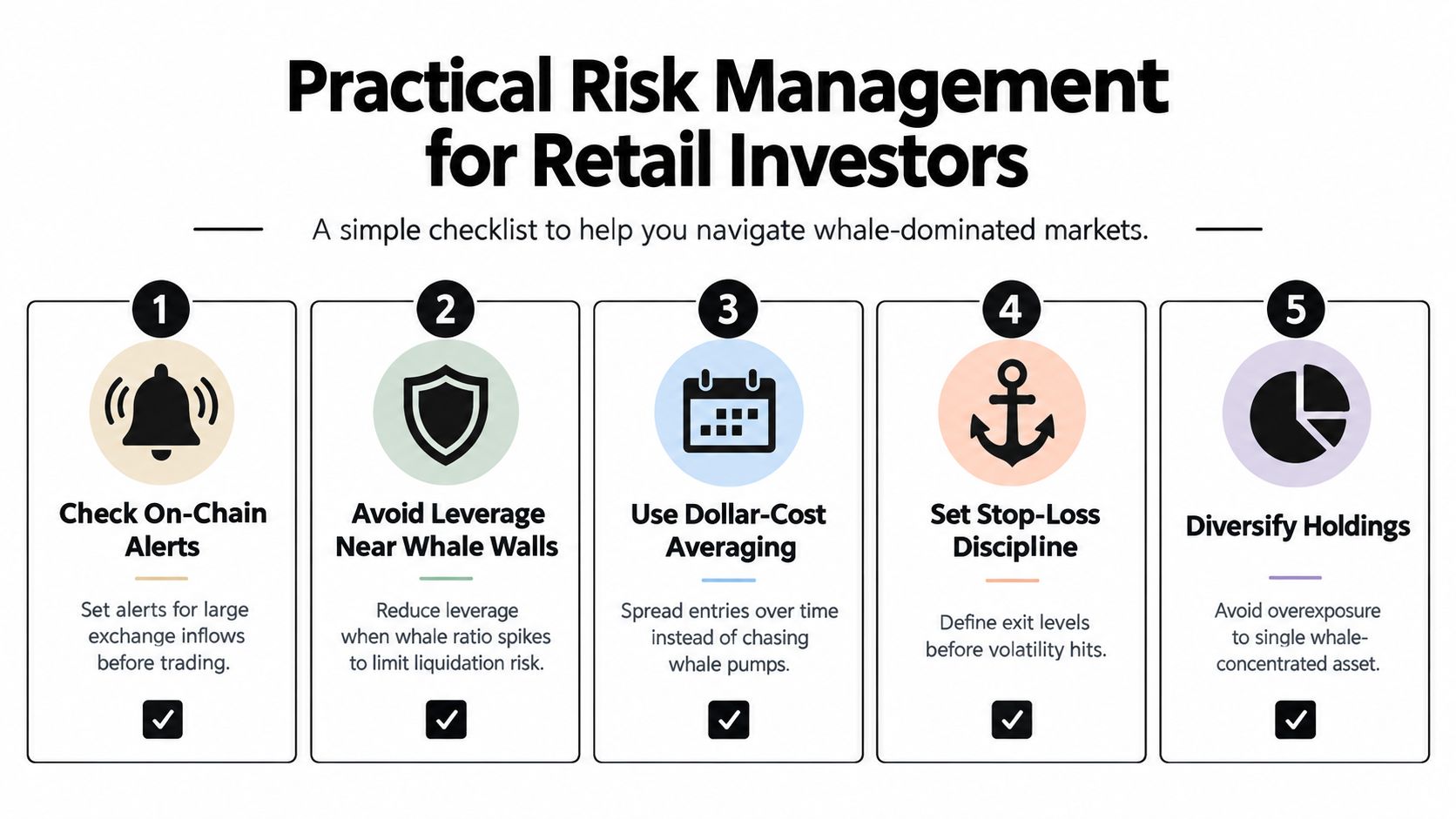 Practical Risk Management for Retail Investors

A simple checklist to help you navigate whale-dominated markets.

1

Check On-Chain Alerts

Set alerts for large exchange inflows before trading.

2

Avoid Leverage Near Whale Walls

Reduce leverage when whale ratio spikes to limit liquidation risk.

3

Use Dollar-Cost Averaging

Spread entries over time instead of chasing whale pumps.

4

Set Stop-Loss Discipline

Define exit levels before volatility hits.

5

Diversify Holdings

Avoid overexposure to single whale-concentrated asset.